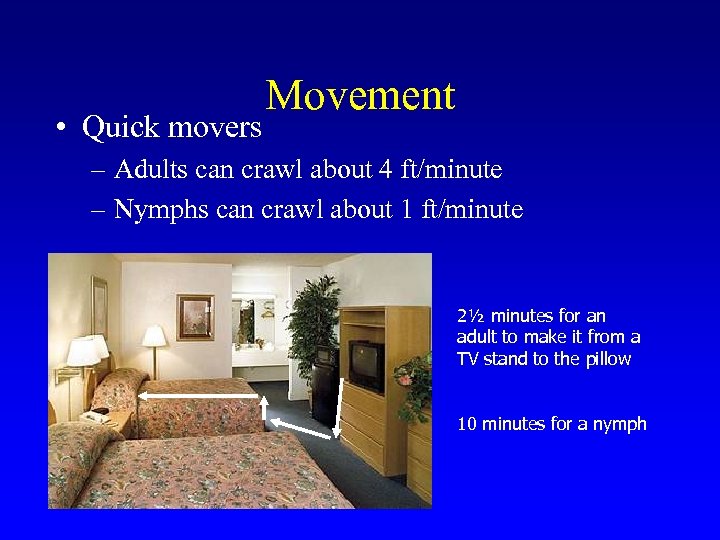 Movement

• Quick movers

– Adults can crawl about 4 ft/minute

– Nymphs can crawl about 1 ft/minute

2½ minutes for an adult to make it from a TV stand to the pillow

10 minutes for a nymph